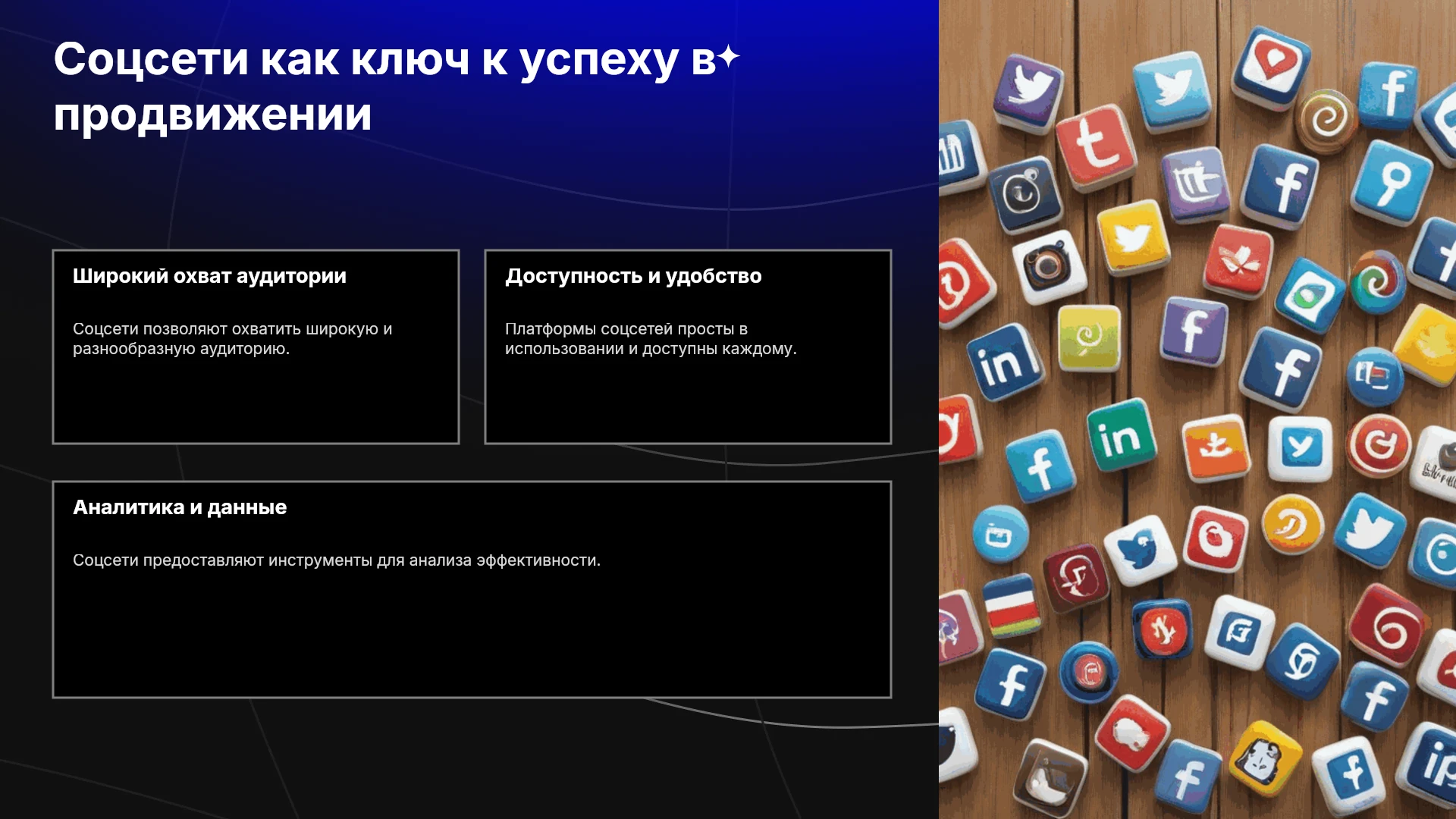 Соцсети как ключ к успеху в продвижении

Широкий охват аудитории

Соцсети позволяют охватить широкую и разнообразную аудиторию.

Доступность и удобство

Платформы соцсетей просты в использовании и доступны каждому.

Аналитика и данные

Соцсети предоставляют инструменты для анализа эффективности.